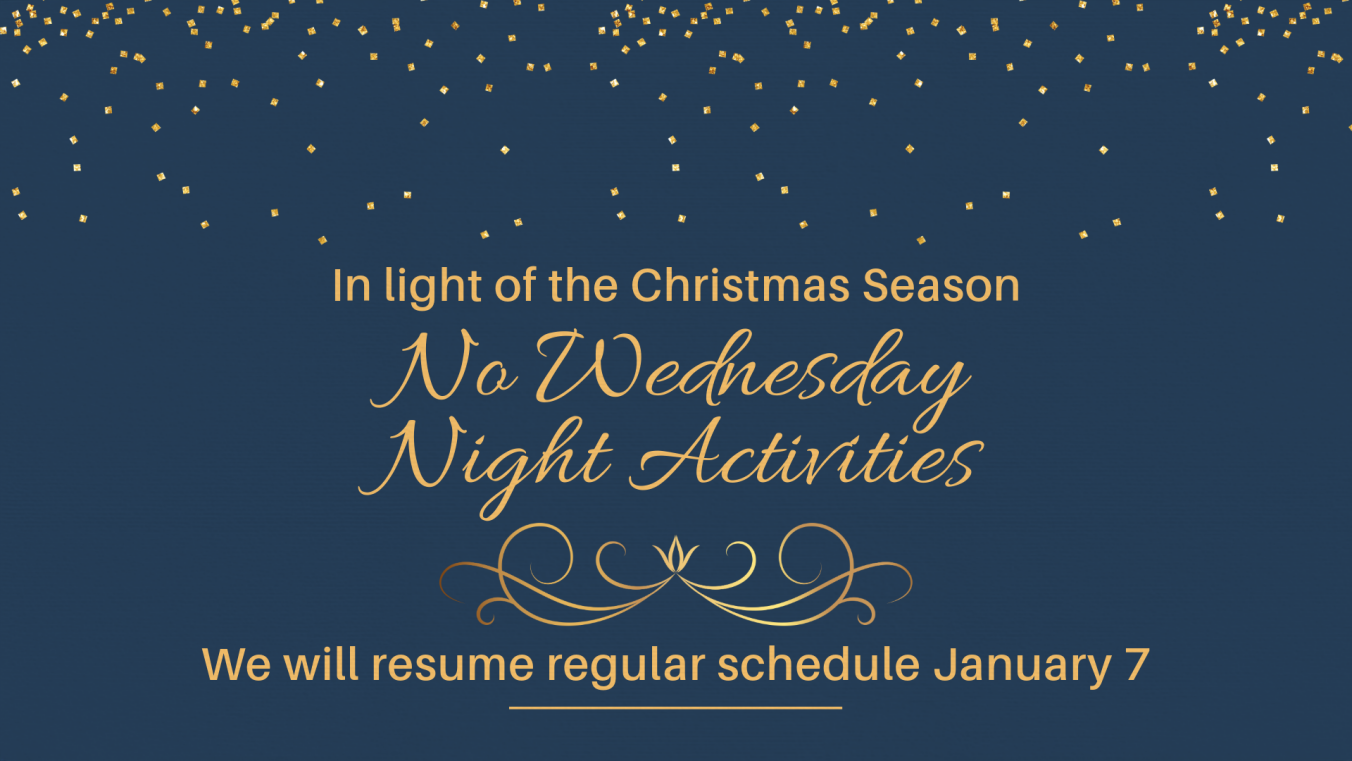 In light of the Christmas Season

No Wednesday Night Activities

We will resume regular schedule January 7